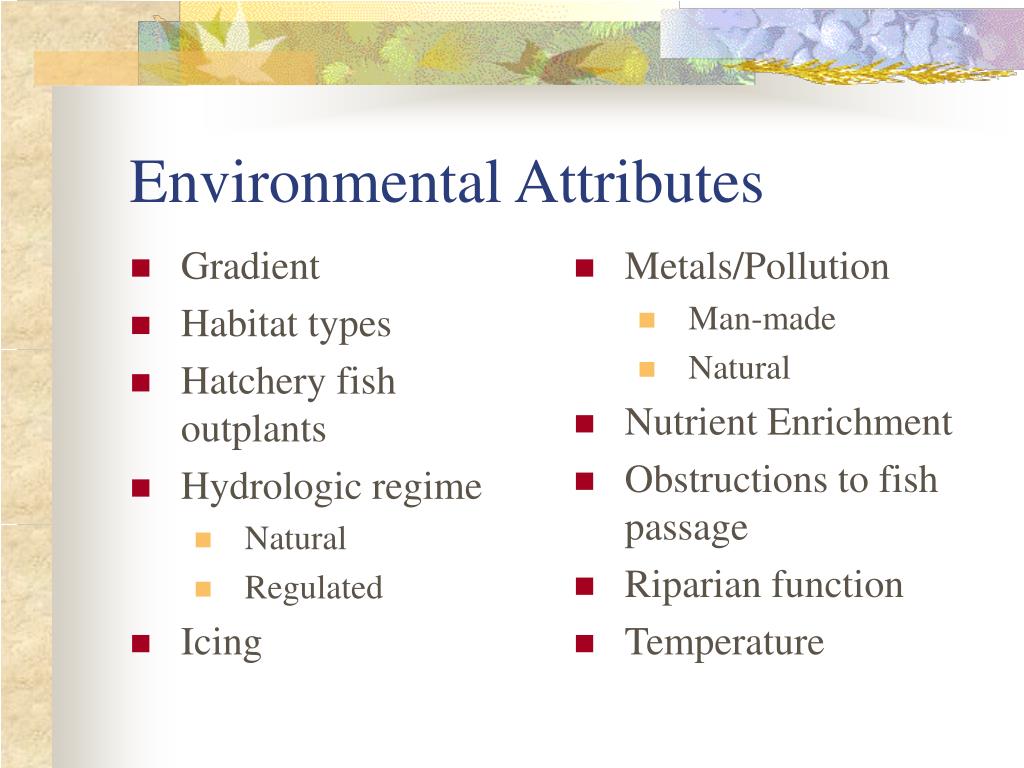 Environmental Attributes

- Gradient
- Habitat types
- Hatchery fish outplants
- Hydrologic regime
  - Natural
  - Regulated
- Icing

- Metals/Pollution
  - Man-made
  - Natural
- Nutrient Enrichment
- Obstructions to fish passage
- Riparian function
- Temperature